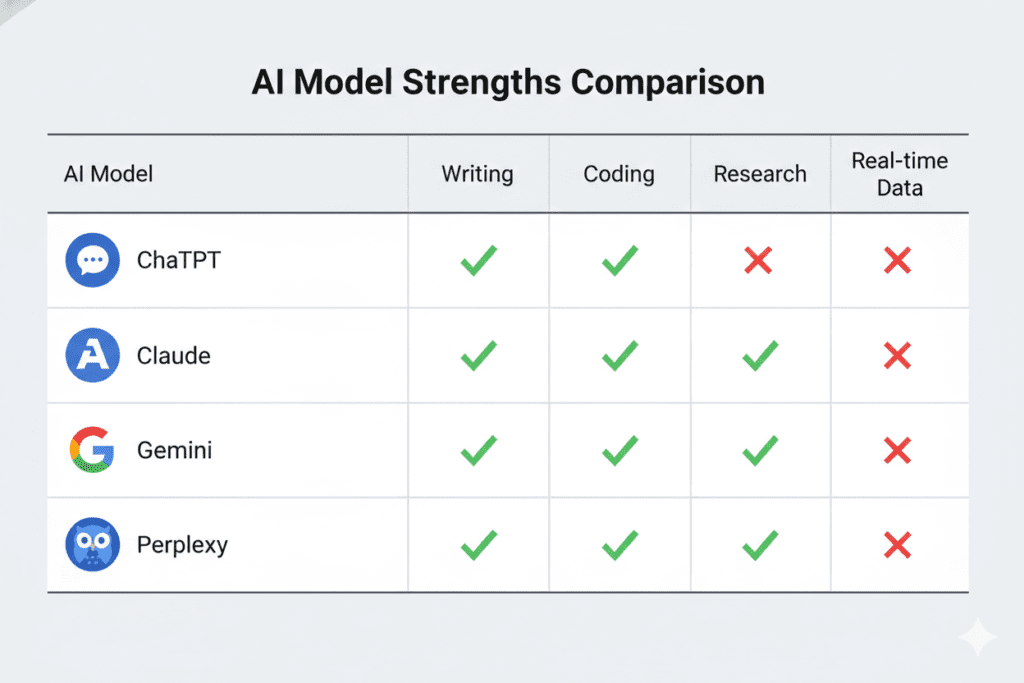 AI Model Strengths Comparison

| AI Model | Writing | Coding | Research | Real-time Data |
|---|---|---|---|---|
| ChaTPT | ✓ | ✓ | ✗ | ✗ |
| Claude | ✓ | ✓ | ✓ | ✗ |
| Gemini | ✓ | ✓ | ✓ | ✗ |
| Perplexy | ✓ | ✓ | ✓ | ✗ |